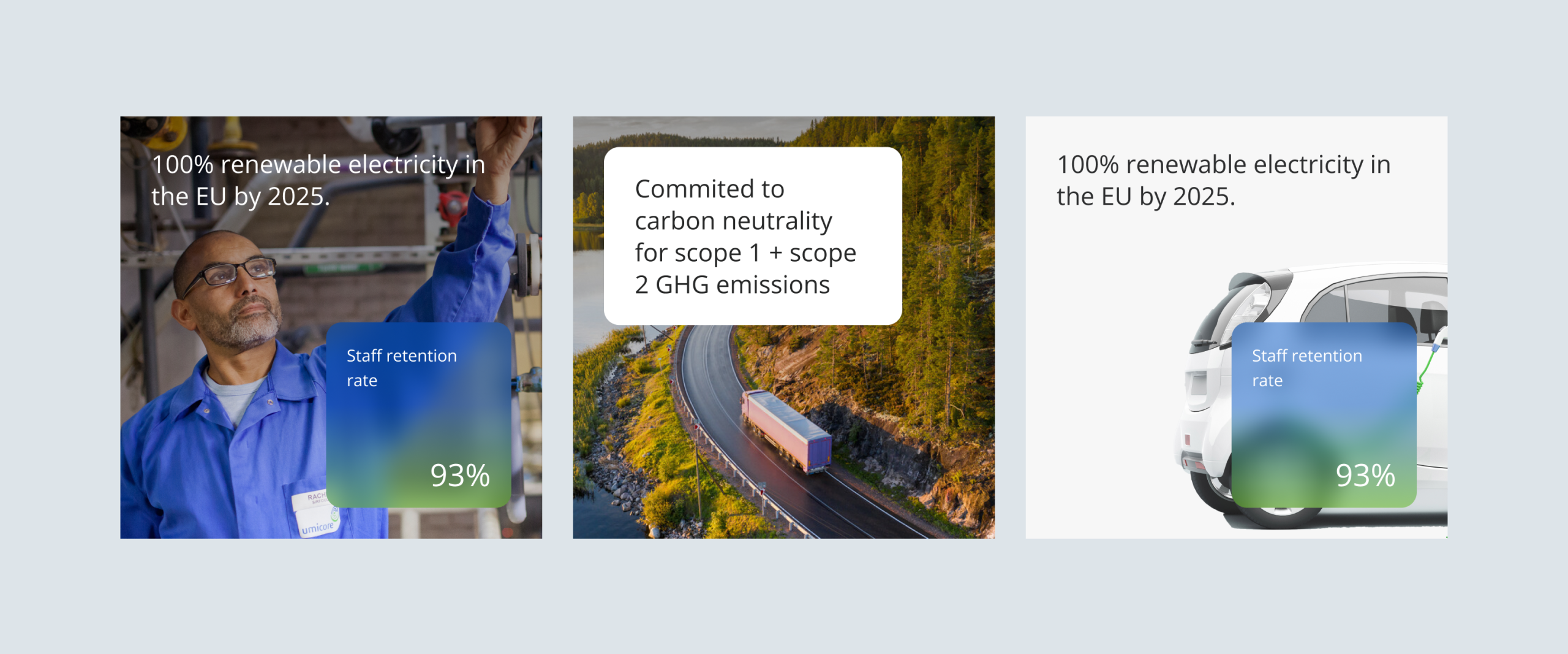 100% renewable electricity in the EU by 2025.

Staff retention rate

93%

RACH

umicore

Commited to carbon neutrality for scope 1 + scope 2 GHG emissions

100% renewable electricity in the EU by 2025.

Staff retention rate

93%